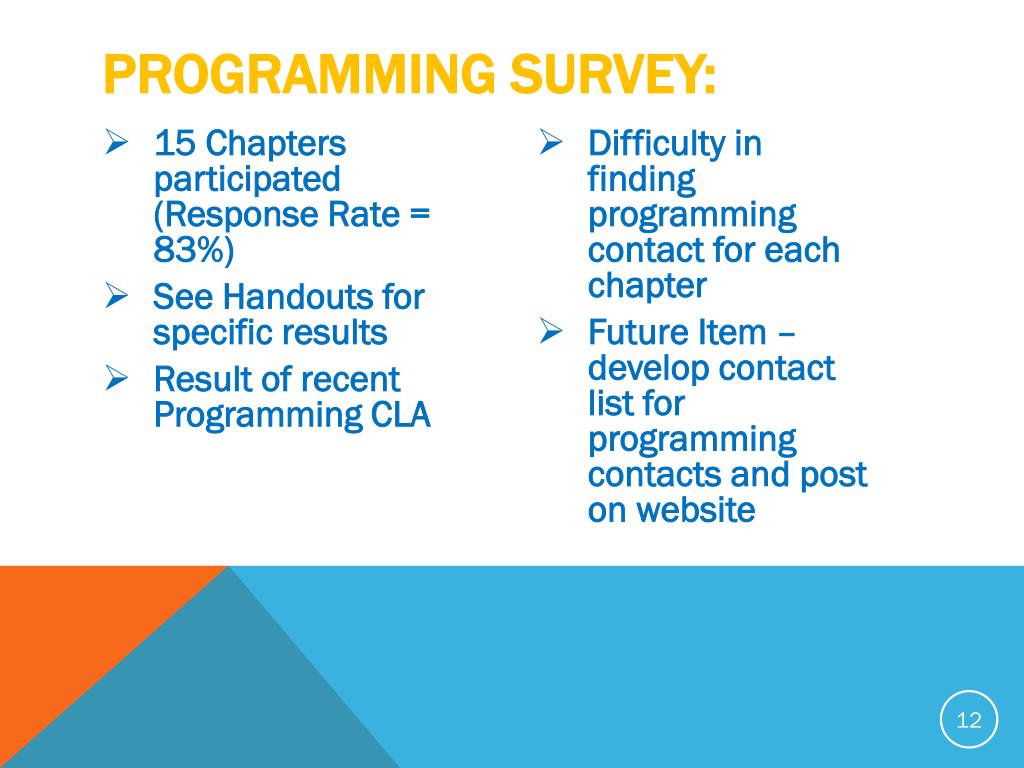 PROGRAMMING SURVEY:

➢ 15 Chapters participated (Response Rate = 83%)

➢ See Handouts for specific results

➢ Result of recent Programming CLA

➢ Difficulty in finding programming contact for each chapter

➢ Future Item – develop contact list for programming contacts and post on website

12